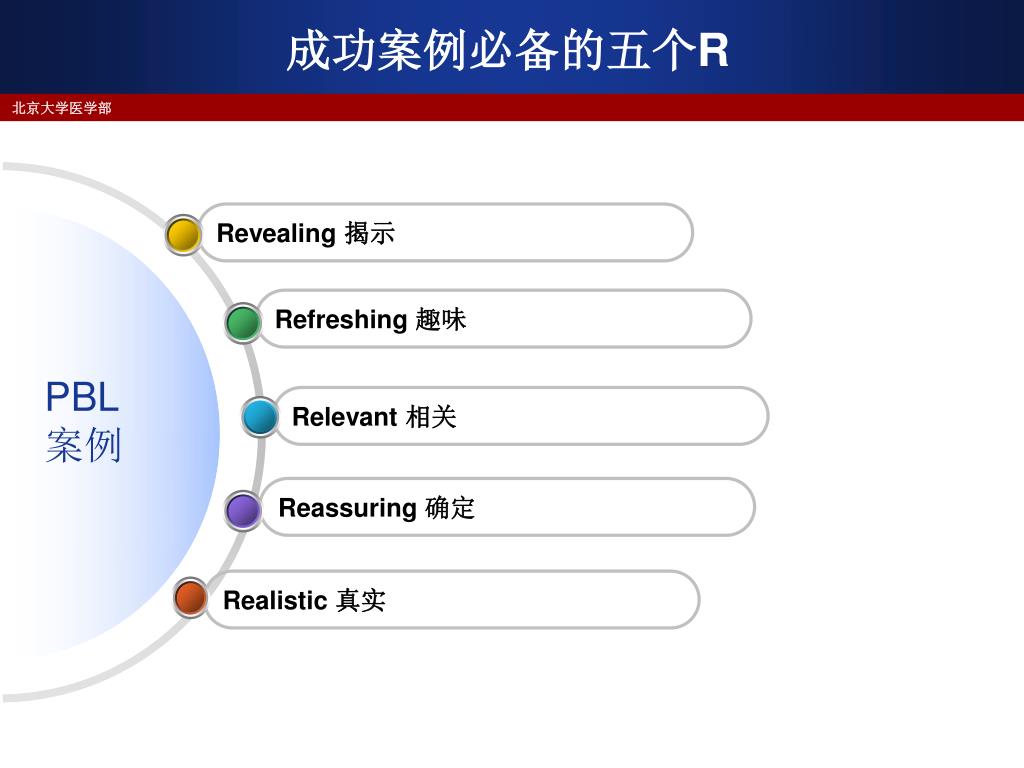 成功案例必备的五个R

北京大学医学部

PBL
案例

Revealing 揭示

Refreshing 趣味

Relevant 相关

Reassuring 确定

Realistic 真实